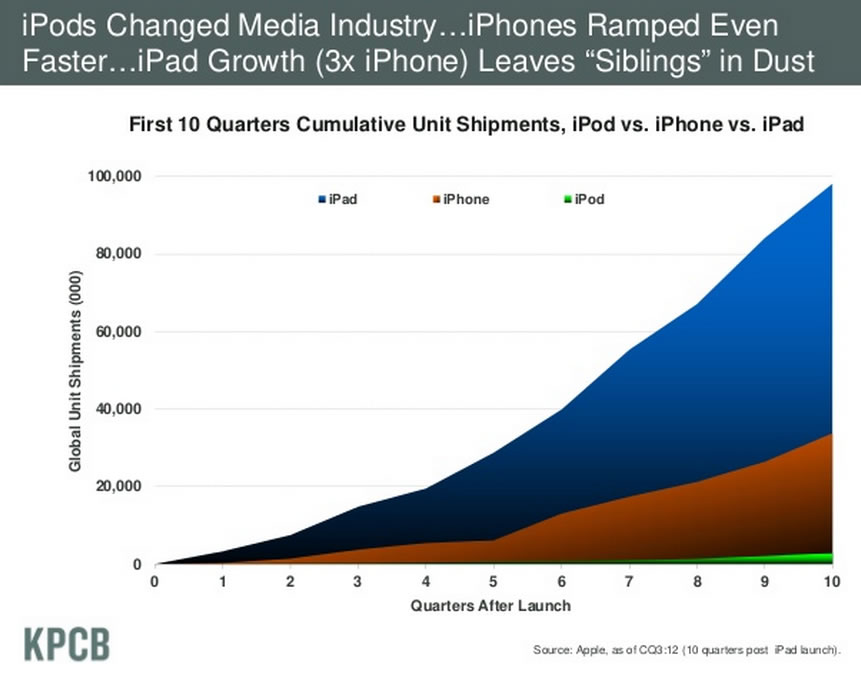 iPods Changed Media Industry…iPhones Ramped Even Faster…iPad Growth (3x iPhone) Leaves “Siblings” in Dust

First 10 Quarters Cumulative Unit Shipments, iPod vs. iPhone vs. iPad

iPad
iPhone
iPod

Global Unit Shipments (000)

100,000
80,000
60,000
40,000
20,000
0

0 1 2 3 4 5 6 7 8 9 10

Quarters After Launch

KPCB

Source: Apple, as of CQ3:12 (10 quarters post iPad launch).